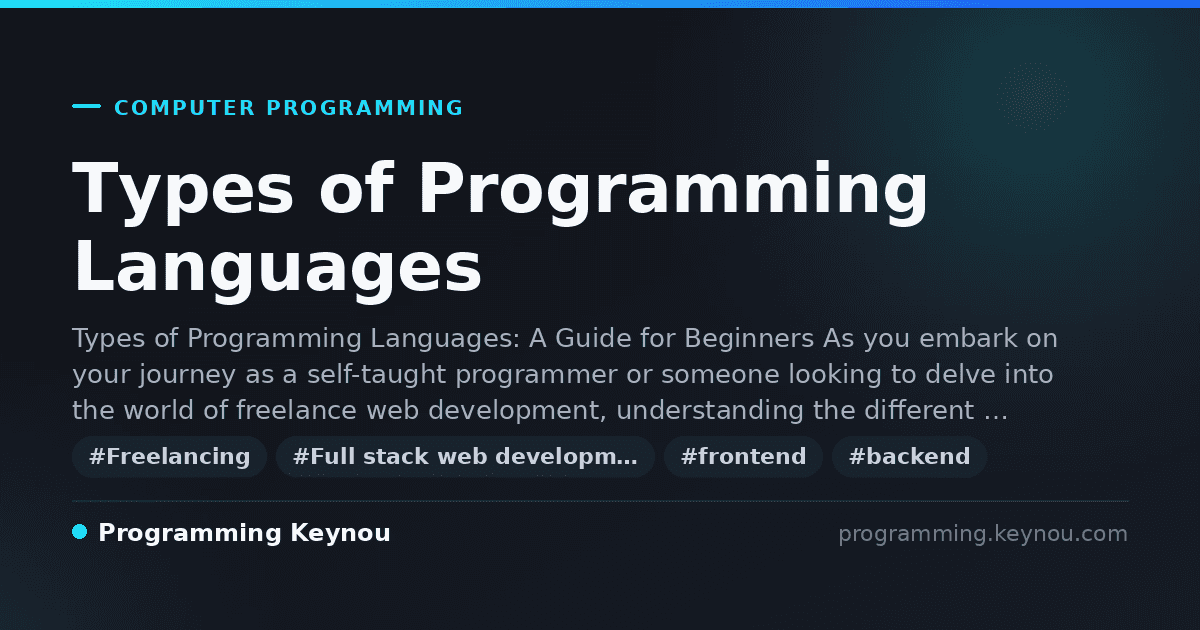 COMPUTER PROGRAMMING

Types of Programming Languages

Types of Programming Languages: A Guide for Beginners As you embark on your journey as a self-taught programmer or someone looking to delve into the world of freelance web development, understanding the different …

#Freelancing #Full stack web developm… #frontend #backend

Programming Keynou

programming.keynou.com